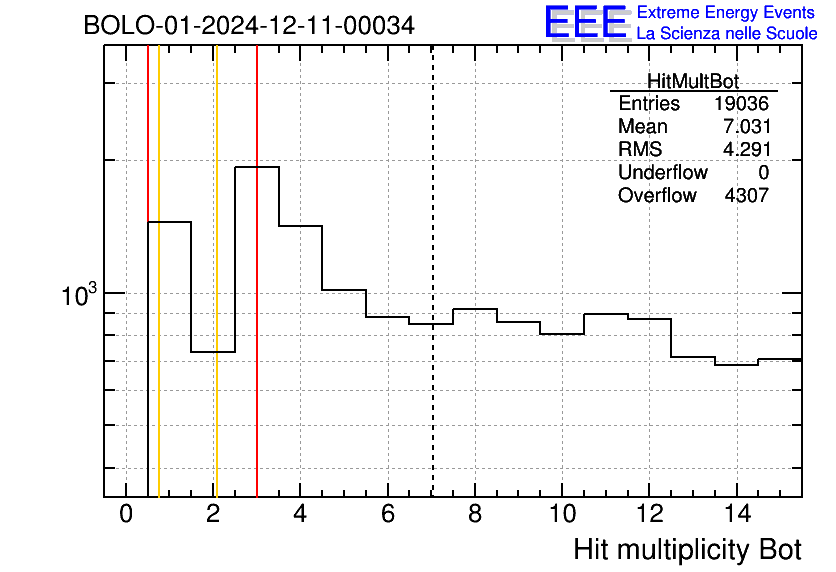 BOLO-01-2024-12-11-00034

EEE Extreme Energy Events
La Scienza nelle Scuole

| HitMultBot | |
|---|---|
| Entries | 19036 |
| Mean | 7.031 |
| RMS | 4.291 |
| Underflow | 0 |
| Overflow | 4307 |

$10^3$

0 2 4 6 8 10 12 14

Hit multiplicity Bot